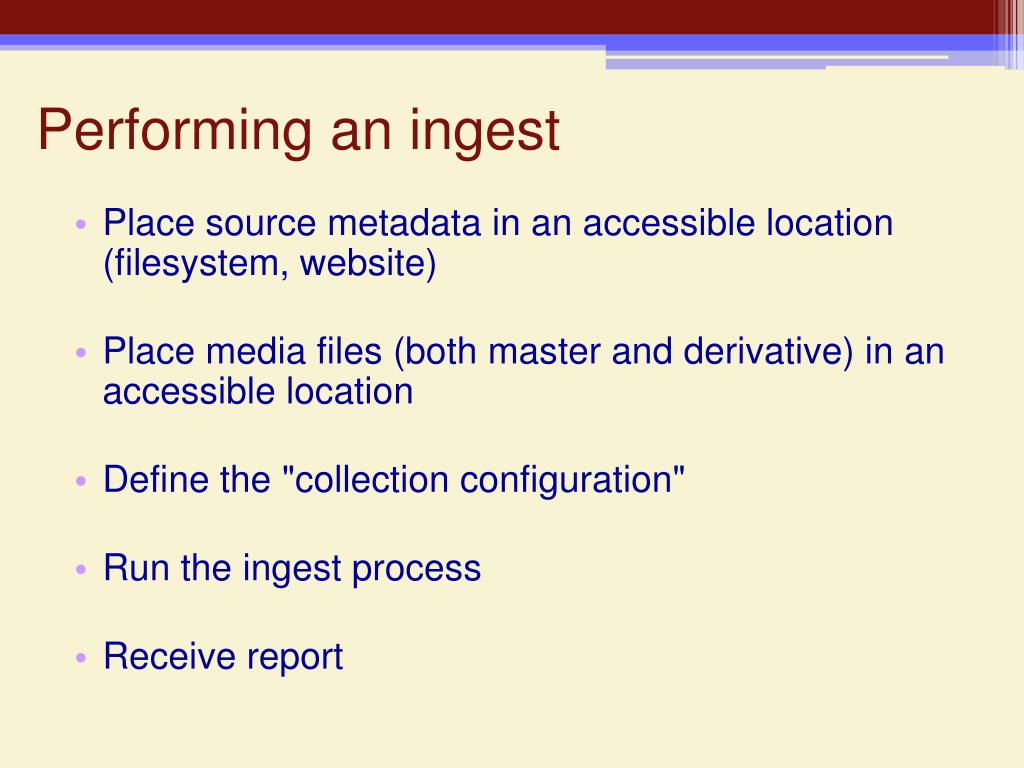 Performing an ingest

• Place source metadata in an accessible location (filesystem, website)

• Place media files (both master and derivative) in an accessible location

• Define the "collection configuration"

• Run the ingest process

• Receive report